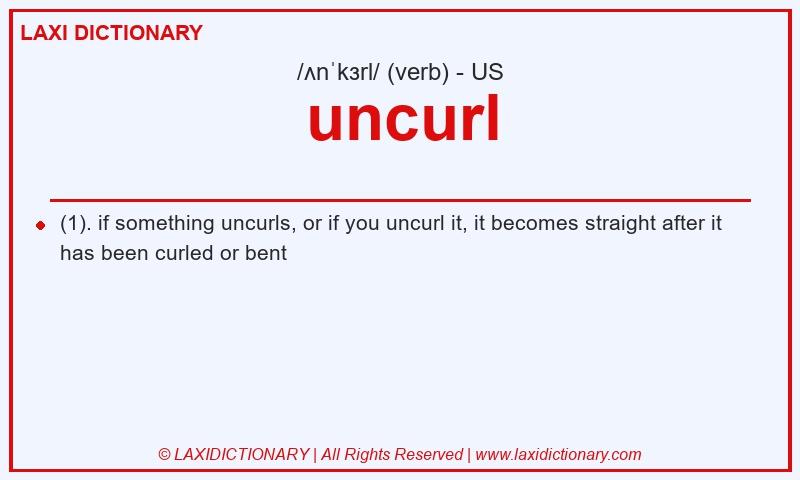 LAXI DICTIONARY

/ʌnˈkɜrl/ (verb) - US

uncurl

(1). if something uncurls, or if you uncurl it, it becomes straight after it has been curled or bent

© LAXIDICTIONARY | All Rights Reserved | www.laxidictionary.com